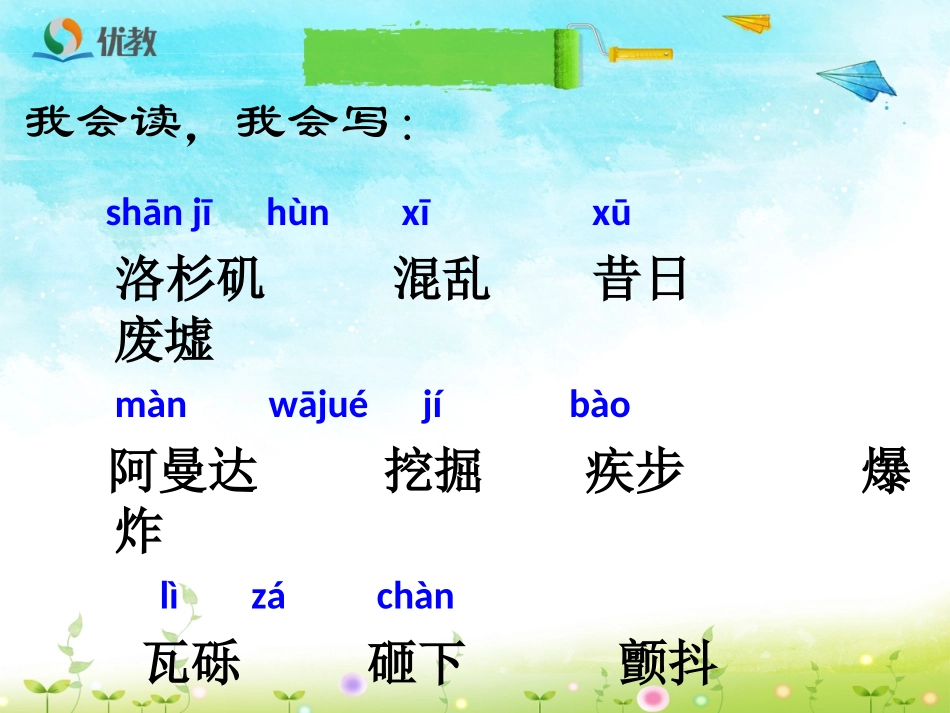 优教

我会读，我会写：

shān jī　hùn　xī　xū
洛杉矶　混乱　昔日　废墟

màn　wājué　jí　bào
阿曼达　挖掘　疾步　爆炸

lì　zá　chàn
瓦砾　砸下　颤抖